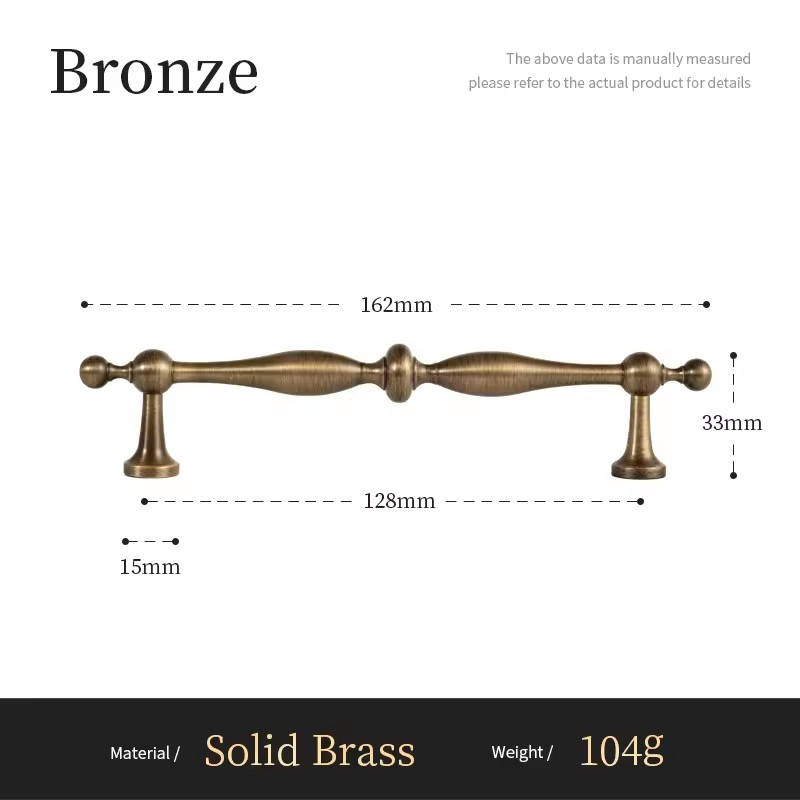 Bronze

The above data is manually measured
please refer to the actual product for details

162mm

33mm

128mm

15mm

Material / Solid Brass Weight / 104g